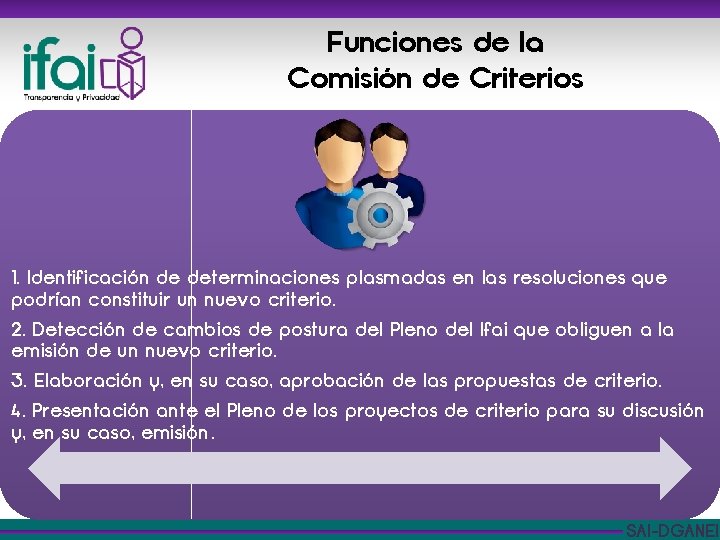 ifai
Transparencia y Privacidad

Funciones de la Comisión de Criterios

1. Identificación de determinaciones plasmadas en las resoluciones que podrían constituir un nuevo criterio.

2. Detección de cambios de postura del Pleno del Ifai que obliguen a la emisión de un nuevo criterio.

3. Elaboración y, en su caso, aprobación de las propuestas de criterio.

4. Presentación ante el Pleno de los proyectos de criterio para su discusión y, en su caso, emisión.

SAI-DGANEI